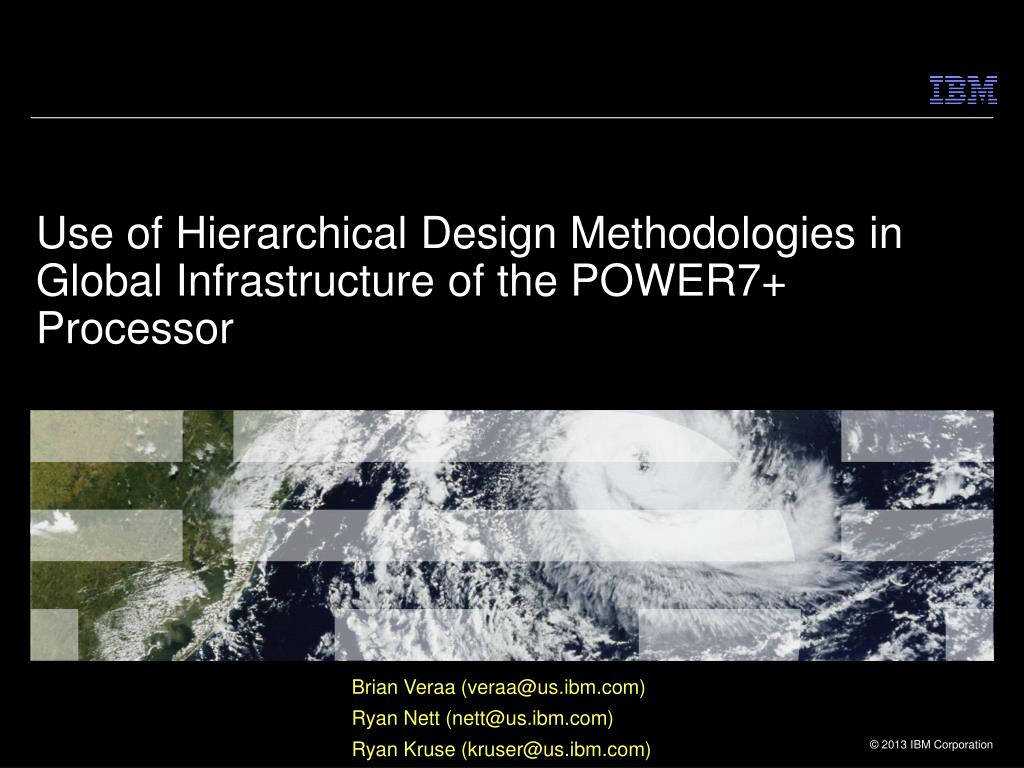 IBM

Use of Hierarchical Design Methodologies in Global Infrastructure of the POWER7+ Processor

Brian Veraa (veraa@us.ibm.com)
Ryan Nett (nett@us.ibm.com)
Ryan Kruse (kruser@us.ibm.com)

© 2013 IBM Corporation